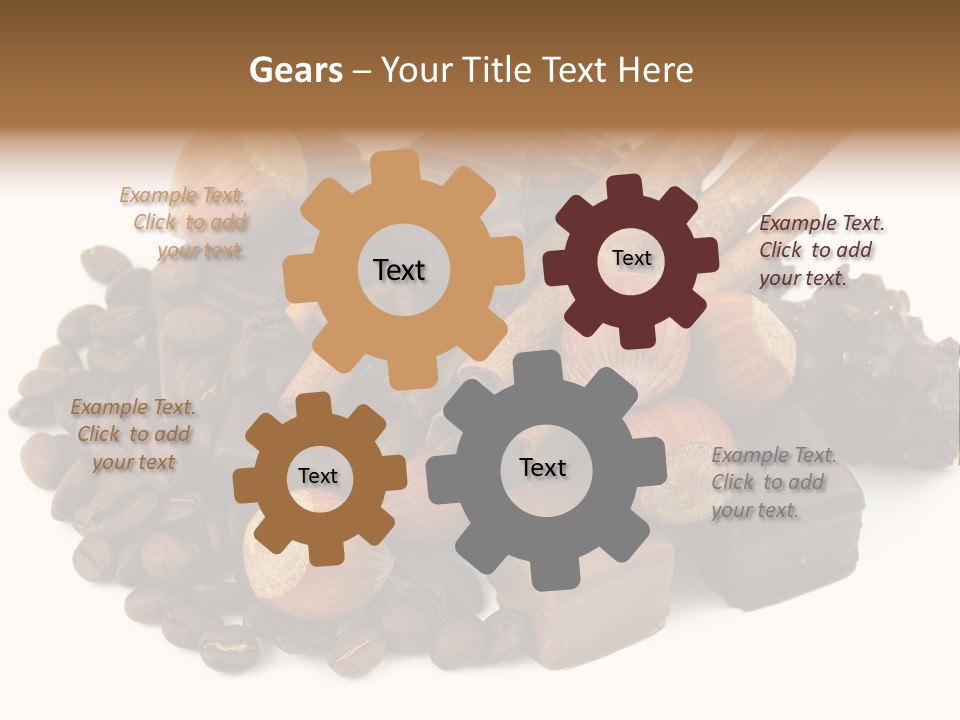 Gears – Your Title Text Here

Example Text. Click to add your text.

Text

Text

Example Text. Click to add your text.

Example Text. Click to add your text

Text

Text

Example Text. Click to add your text.